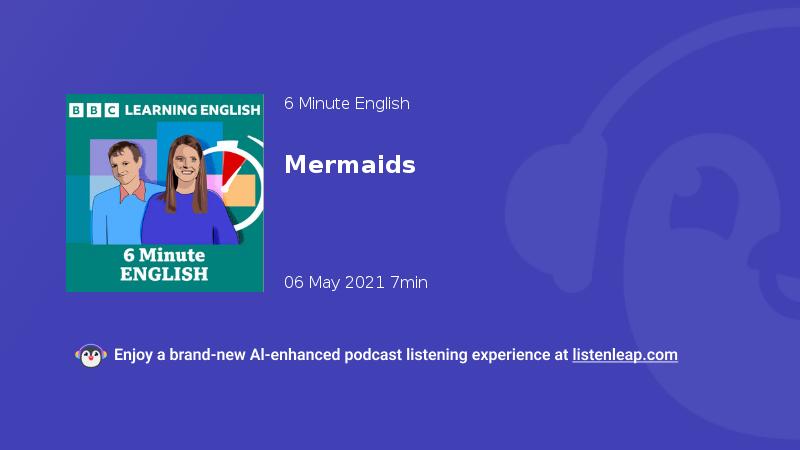 BBC LEARNING ENGLISH

6 Minute ENGLISH

6 Minute English

Mermaids

06 May 2021 7min

Enjoy a brand-new AI-enhanced podcast listening experience at listenleap.com